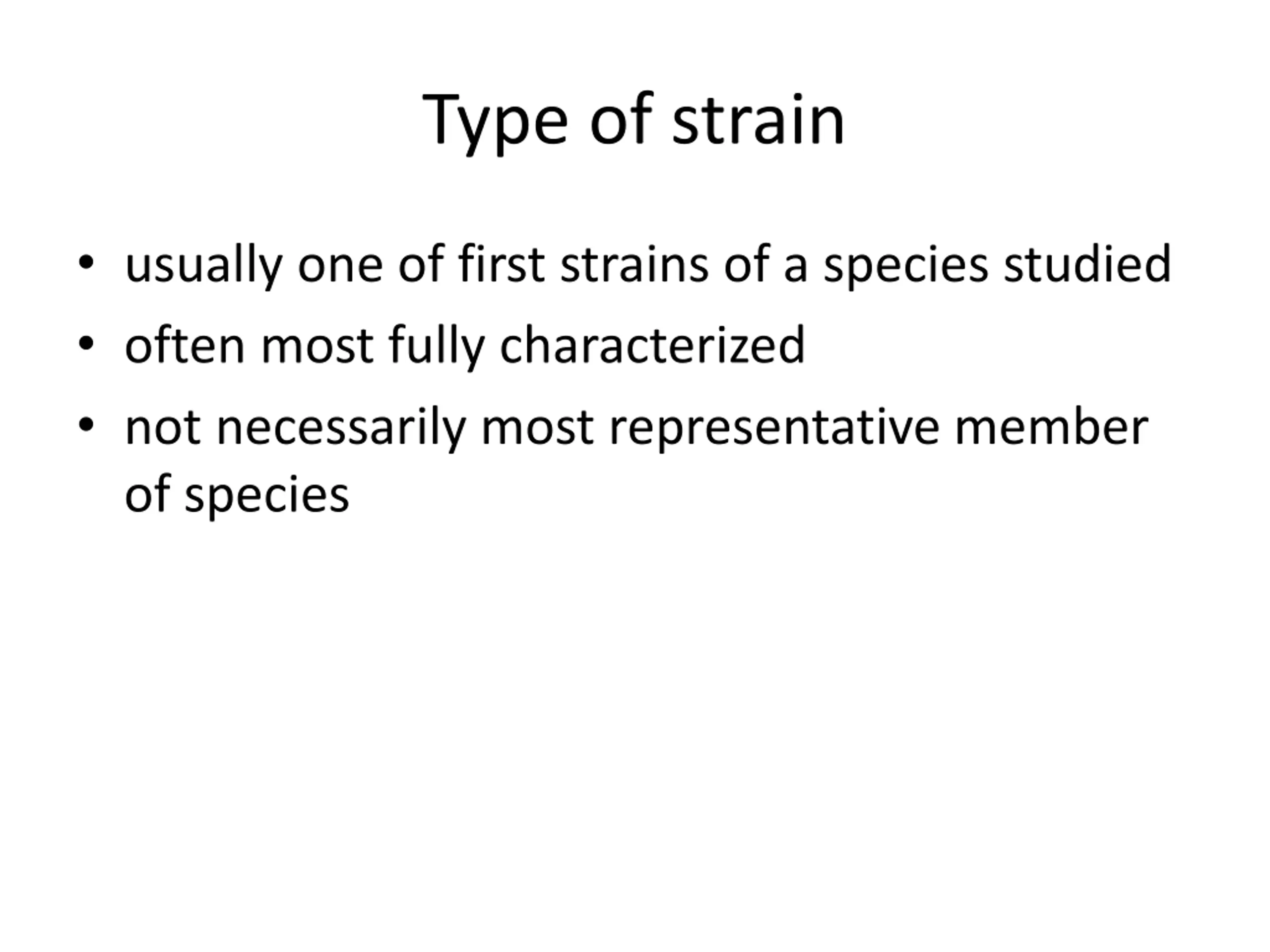 Type of strain

• usually one of first strains of a species studied
• often most fully characterized
• not necessarily most representative member of species